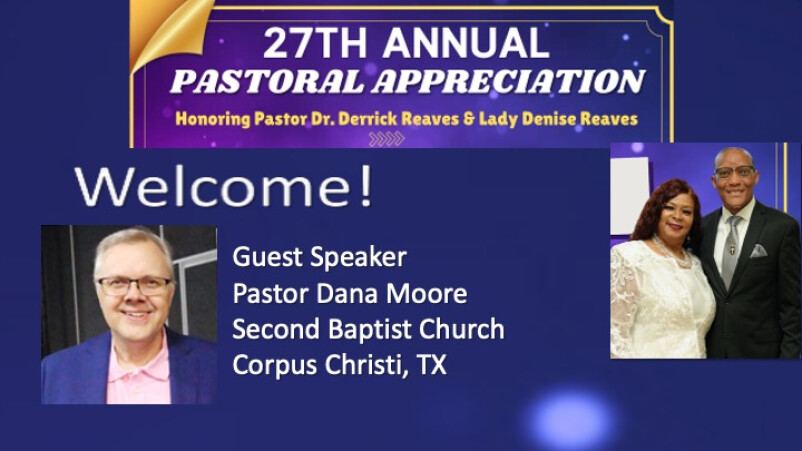 27TH ANNUAL
PASTORAL APPRECIATION
Honoring Pastor Dr. Derrick Reaves & Lady Denise Reaves

Welcome!

Guest Speaker
Pastor Dana Moore
Second Baptist Church
Corpus Christi, TX